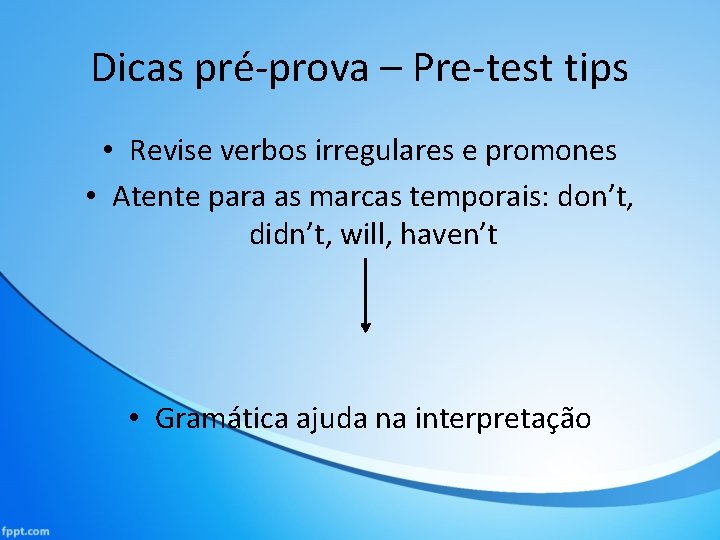 Dicas pré-prova – Pre-test tips

• Revise verbos irregulares e promones
• Atente para as marcas temporais: don’t, didn’t, will, haven’t

• Gramática ajuda na interpretação

fppt.com